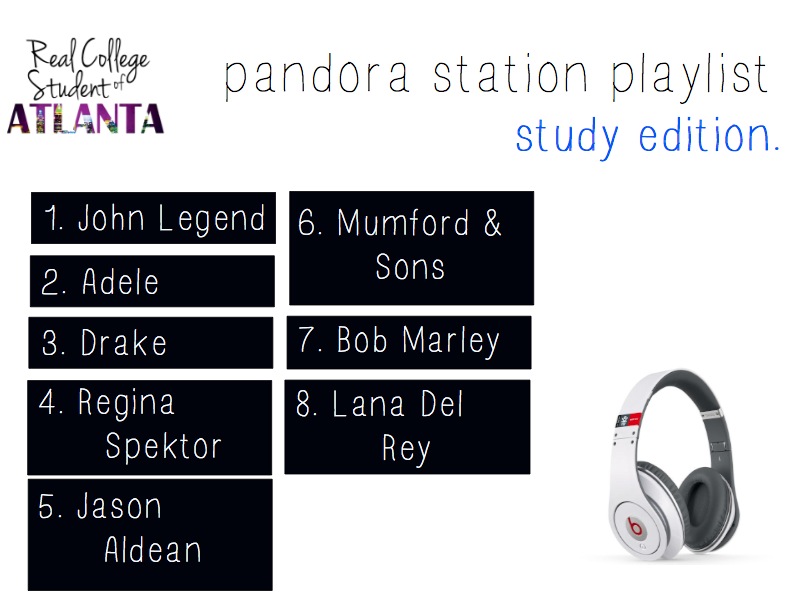 Real College Student of ATLANTA

pandora station playlist
study edition.

1. John Legend

2. Adele

3. Drake

4. Regina Spektor

5. Jason Aldean

6. Mumford & Sons

7. Bob Marley

8. Lana Del Rey

b